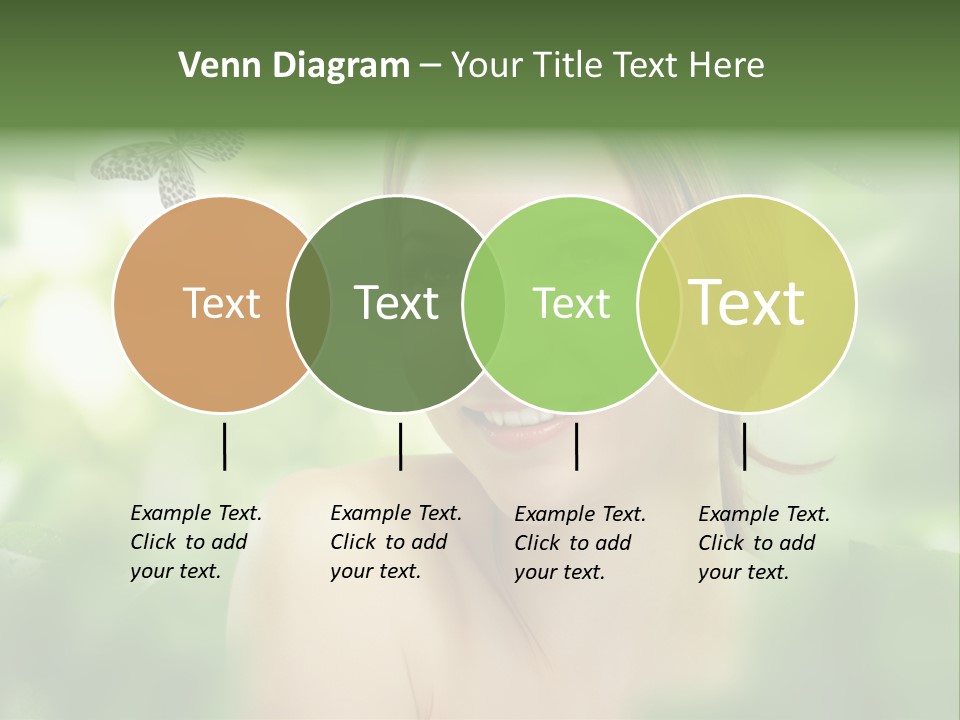 Venn Diagram – Your Title Text Here

Text

Text

Text

Text

Example Text. Click to add your text.

Example Text. Click to add your text.

Example Text. Click to add your text.

Example Text. Click to add your text.